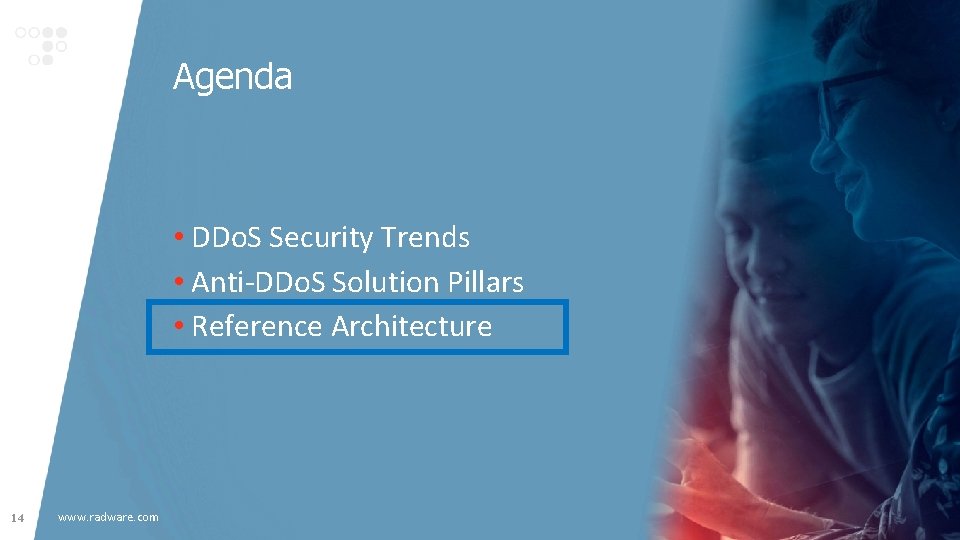 Agenda

• DDoS Security Trends
• Anti-DDoS Solution Pillars
• Reference Architecture

14 www.radware.com